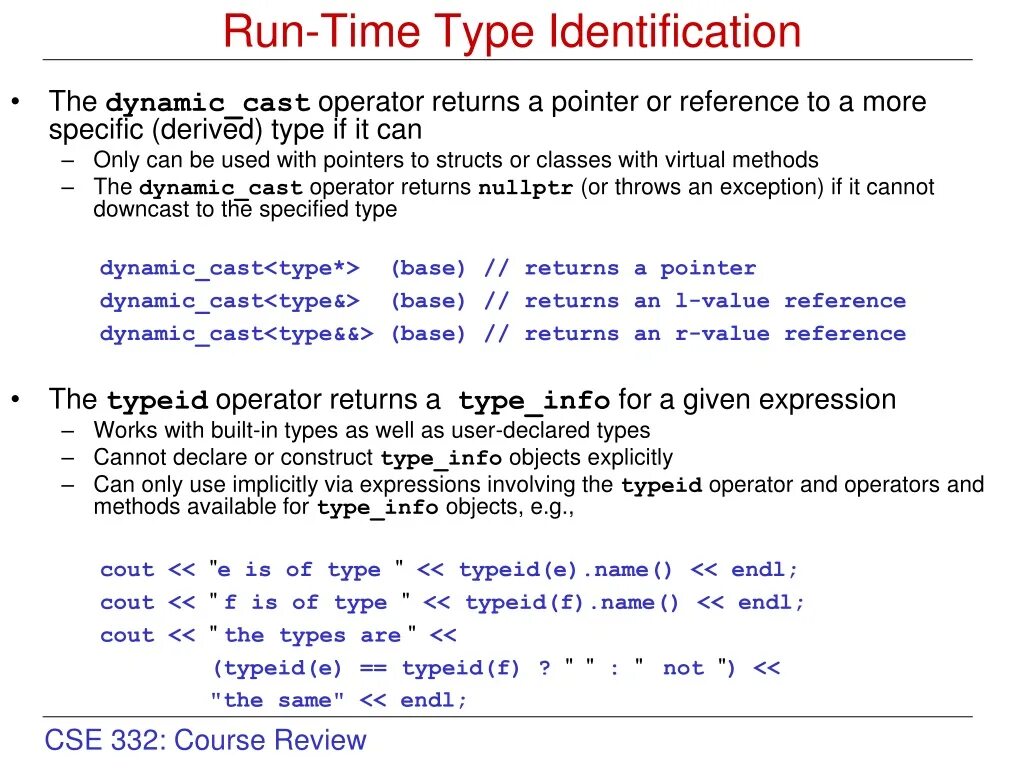 Run-Time Type Identification

• The dynamic_cast operator returns a pointer or reference to a more specific (derived) type if it can
– Only can be used with pointers to structs or classes with virtual methods
– The dynamic_cast operator returns nullptr (or throws an exception) if it cannot downcast to the specified type

dynamic_cast<type*>  (base) // returns a pointer
dynamic_cast<type&>  (base) // returns an l-value reference
dynamic_cast<type&&> (base) // returns an r-value reference

• The typeid operator returns a type_info for a given expression
– Works with built-in types as well as user-declared types
– Cannot declare or construct type_info objects explicitly
– Can only use implicitly via expressions involving the typeid operator and operators and methods available for type_info objects, e.g.,

cout << "e is of type " << typeid(e).name() << endl;
cout << " f is of type " << typeid(f).name() << endl;
cout << " the types are " <<
(typeid(e) == typeid(f) ? " " : " not ") <<
"the same" << endl;

CSE 332: Course Review